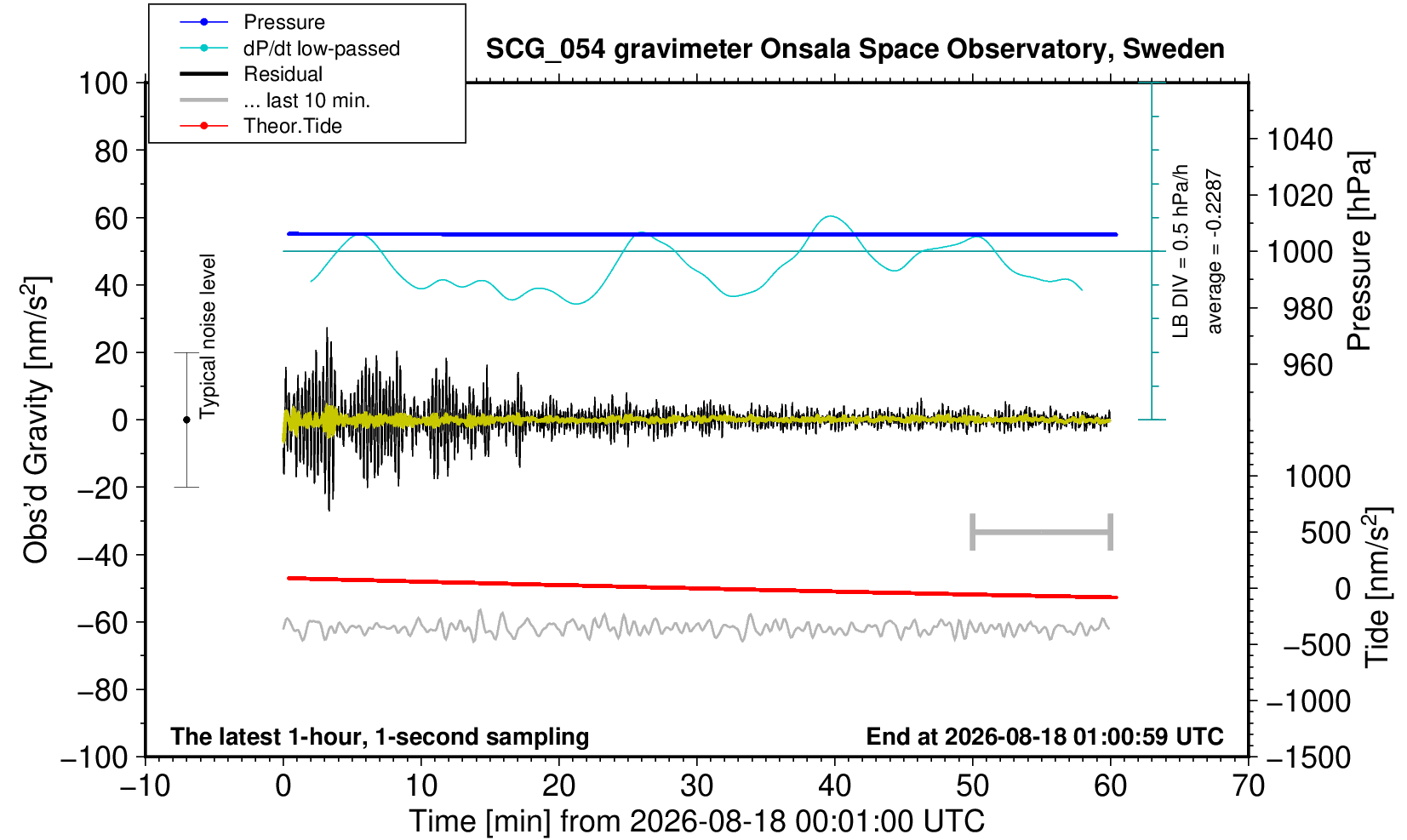 Pressure
dP/dt low-passed
Residual
... last 10 min.
Theor.Tide

SCG_054 gravimeter Onsala Space Observatory, Sweden

100
80
60
40
20
0
−20
−40
−60
−80
−100

Obs'd Gravity [nm/s$^2$]

Typical noise level

LB DIV = 0.5 hPa/h
average = -0.2287

1040
1020
1000
980
960

Pressure [hPa]

1000
500
0
−500
−1000
−1500

Tide [nm/s$^2$]

The latest 1-hour, 1-second sampling

End at 2026-08-18 01:00:59 UTC

−10
0
10
20
30
40
50
60
70

Time [min] from 2026-08-18 00:01:00 UTC